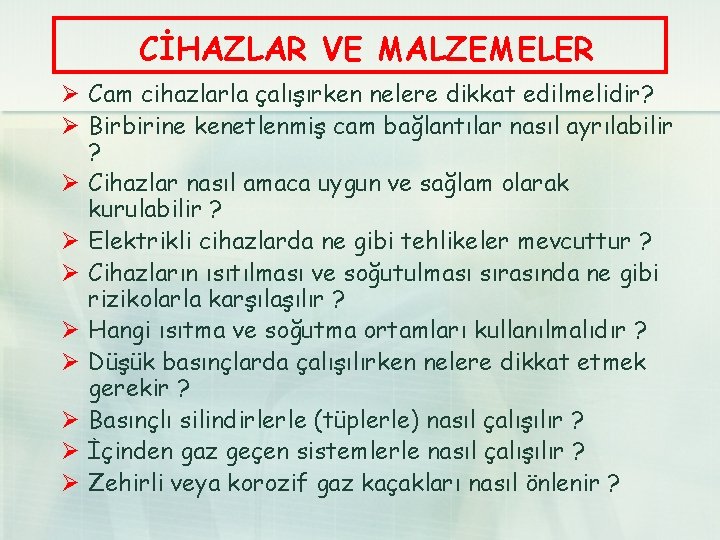 CİHAZLAR VE MALZEMELER

➢ Cam cihazlarla çalışırken nelere dikkat edilmelidir?
➢ Birbirine kenetlenmiş cam bağlantılar nasıl ayrılabilir ?
➢ Cihazlar nasıl amaca uygun ve sağlam olarak kurulabilir ?
➢ Elektrikli cihazlarda ne gibi tehlikeler mevcuttur ?
➢ Cihazların ısıtılması ve soğutulması sırasında ne gibi rizikolarla karşılaşılır ?
➢ Hangi ısıtma ve soğutma ortamları kullanılmalıdır ?
➢ Düşük basınçlarda çalışılırken nelere dikkat etmek gerekir ?
➢ Basınçlı silindirlerle (tüplerle) nasıl çalışılır ?
➢ İçinden gaz geçen sistemlerle nasıl çalışılır ?
➢ Zehirli veya korozif gaz kaçakları nasıl önlenir ?